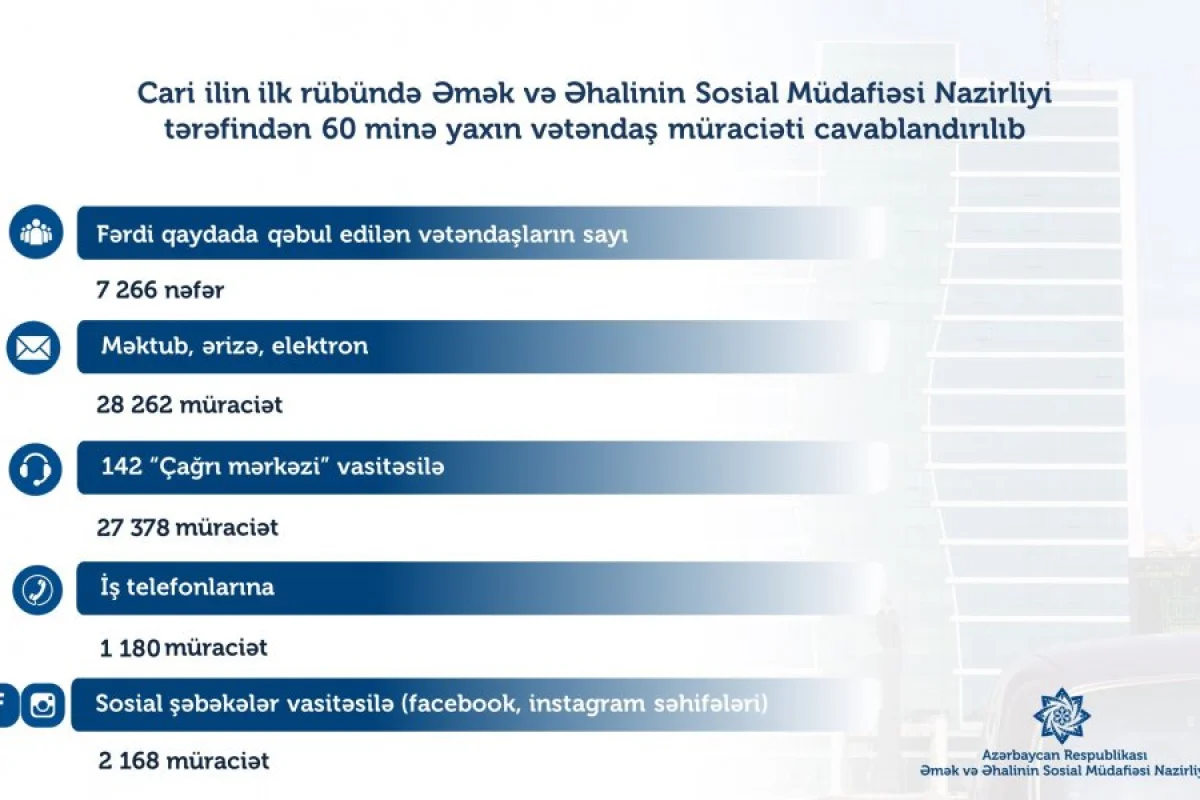 Cari ilin ilk rübündə Əmək və Əhalinin Sosial Müdafiəsi Nazirliyi tərəfindən 60 minə yaxın vətəndaş müraciəti cavablandırılıb

Fərdi qaydada qəbul edilən vətəndaşların sayı

7 266 nəfər

Məktub, ərizə, elektron

28 262 müraciət

142 "Çağrı mərkəzi" vasitəsilə

27 378 müraciət

İş telefonlarına

1 180 müraciət

Sosial şəbəkələr vasitəsilə (facebook, instagram səhifələri)

2 168 müraciət

Azərbaycan Respublikası
Əmək və Əhalinin Sosial Müdafiəsi Nazirliyi